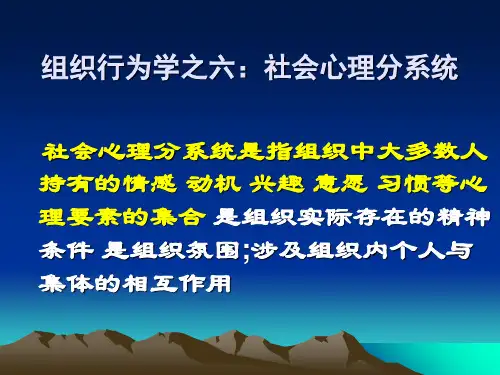 组织行为学之六：社会心理分系统

社会心理分系统是指组织中大多数人持有的情感 动机 兴趣 意愿 习惯等心理要素的集合 是组织实际存在的精神条件 是组织氛围;涉及组织内个人与集体的相互作用